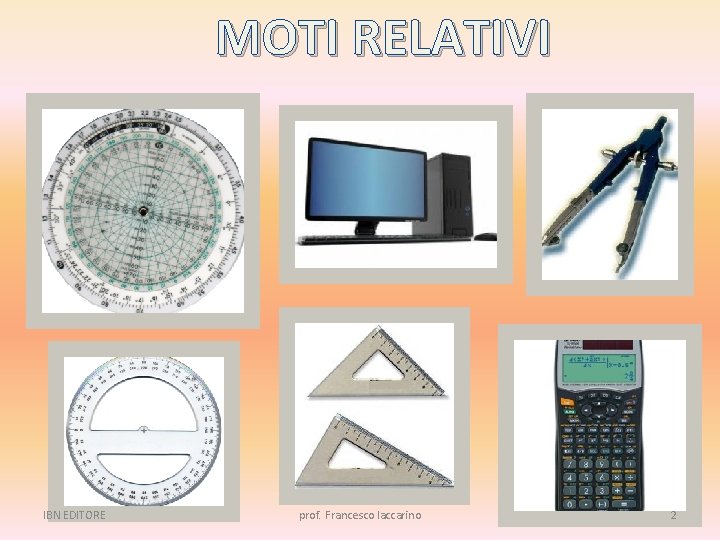 MOTI RELATIVI

IBN EDITORE

prof. Francesco Iaccarino

2